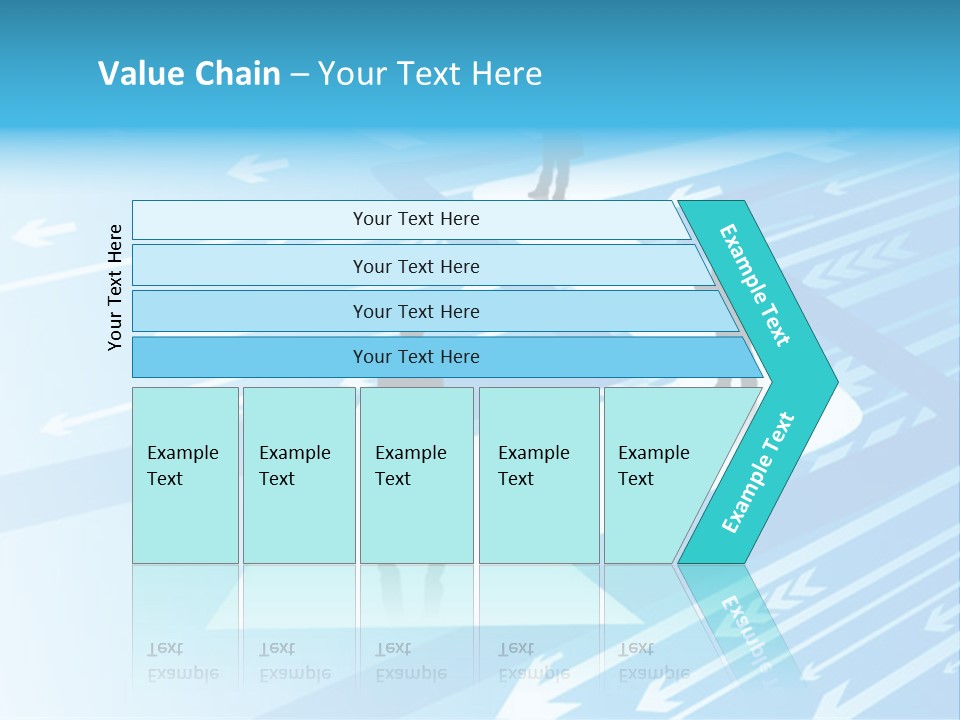 Value Chain – Your Text Here

Your Text Here

Your Text Here

Your Text Here

Your Text Here

Your Text Here

Example Text

Example Text

Example Text

Example Text

Example Text

Example Text

Example Text